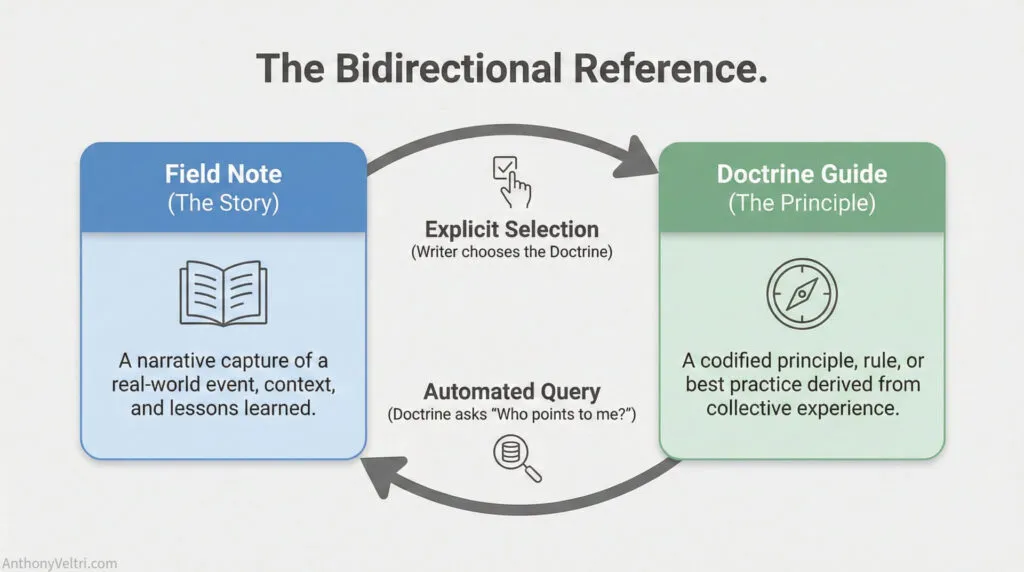 The Bidirectional Reference.

Field Note
(The Story)

A narrative capture of a real-world event, context, and lessons learned.

Explicit Selection
(Writer chooses the Doctrine)

Automated Query
(Doctrine asks "Who points to me?")

Doctrine Guide
(The Principle)

A codified principle, rule, or best practice derived from collective experience.

AnthonyVeltri.com